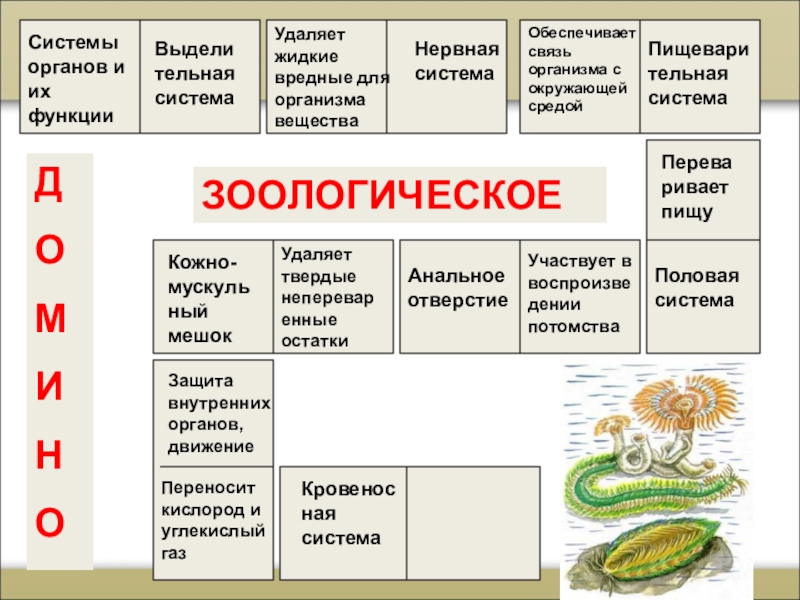 Системы органов и их функции

Выделительная система

Удаляет жидкие вредные для организма вещества

Нервная система

Обеспечивает связь организма с окружающей средой

Пищеварительная система

Д
О
М
И
Н
О

ЗООЛОГИЧЕСКОЕ

Переваривает пищу

Кожно-мускульный мешок

Удаляет твердые непереваренные остатки

Анальное отверстие

Участвует в воспроизведении потомства

Половая система

Защита внутренних органов, движение

Переносит кислород и углекислый газ

Кровеносная система